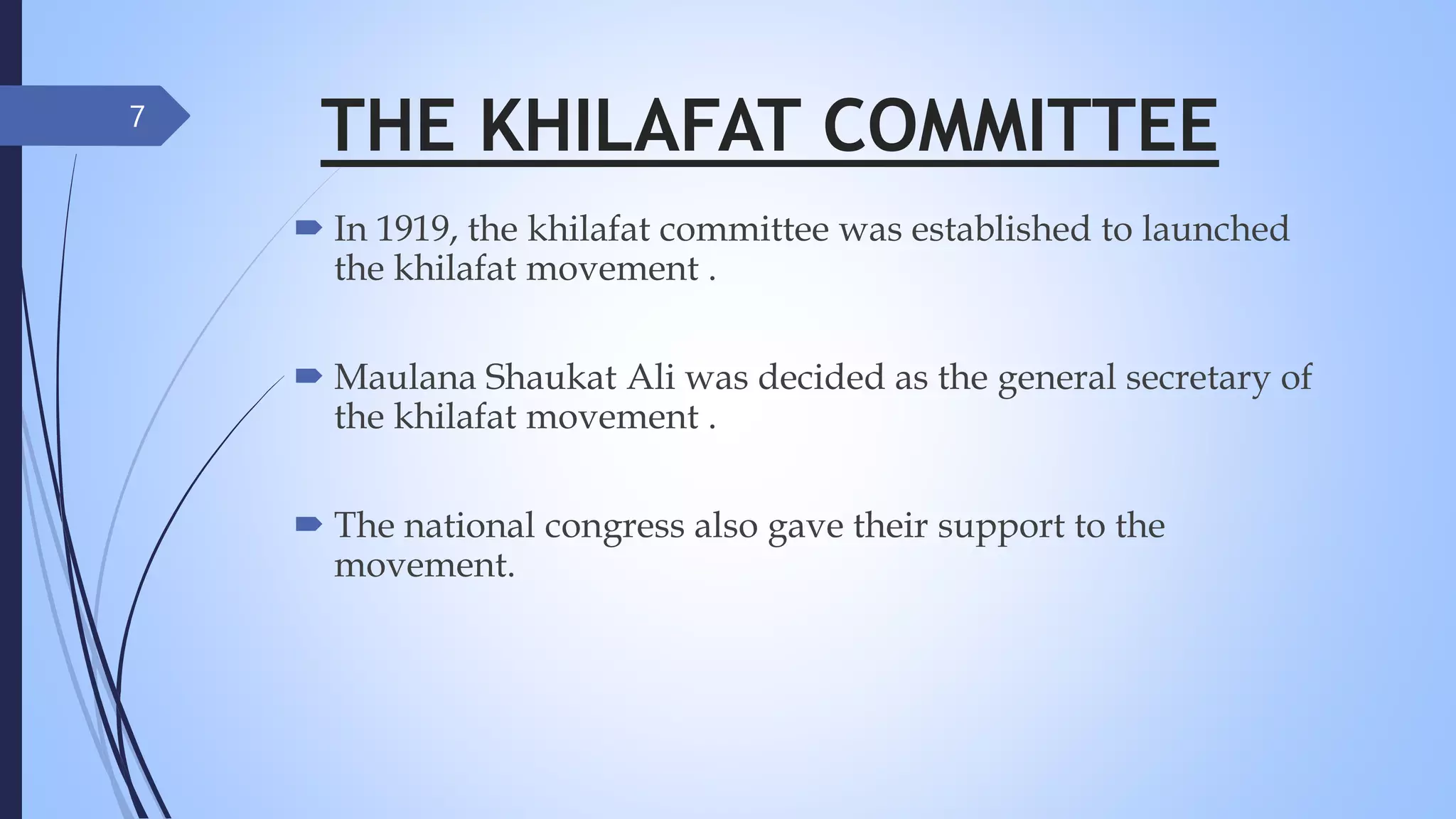 7

THE KHILAFAT COMMITTEE

In 1919, the khilafat committee was established to launched the khilafat movement .

Maulana Shaukat Ali was decided as the general secretary of the khilafat movement .

The national congress also gave their support to the movement.